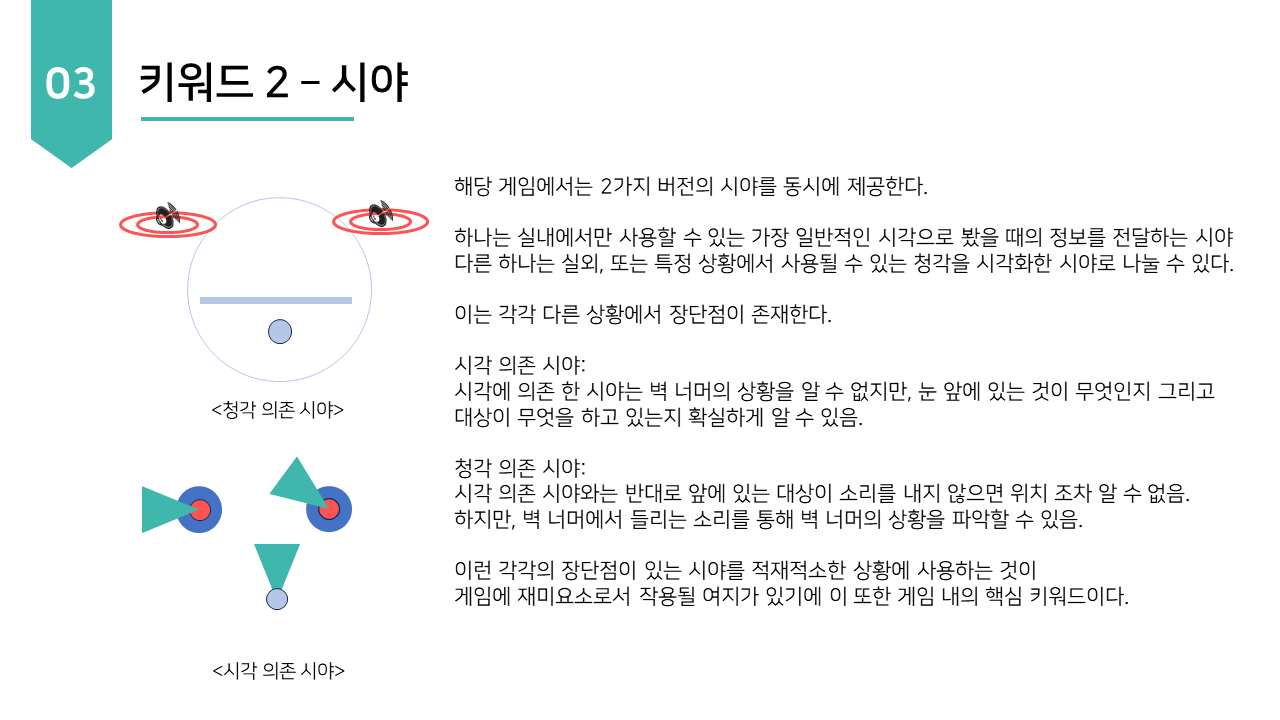 03

키워드 2 – 시야

<청각 의존 시야>

<시각 의존 시야>

해당 게임에서는 2가지 버전의 시야를 동시에 제공한다.

하나는 실내에서만 사용할 수 있는 가장 일반적인 시각으로 봤을 때의 정보를 전달하는 시야
다른 하나는 실외, 또는 특정 상황에서 사용될 수 있는 청각을 시각화한 시야로 나눌 수 있다.

이는 각각 다른 상황에서 장단점이 존재한다.

시각 의존 시야:
시각에 의존 한 시야는 벽 너머의 상황을 알 수 없지만, 눈 앞에 있는 것이 무엇인지 그리고 대상이 무엇을 하고 있는지 확실하게 알 수 있음.

청각 의존 시야:
시각 의존 시야와는 반대로 앞에 있는 대상이 소리를 내지 않으면 위치 조차 알 수 없음.
하지만, 벽 너머에서 들리는 소리를 통해 벽 너머의 상황을 파악할 수 있음.

이런 각각의 장단점이 있는 시야를 적재적소한 상황에 사용하는 것이
게임에 재미요소로서 작용될 여지가 있기에 이 또한 게임 내의 핵심 키워드이다.